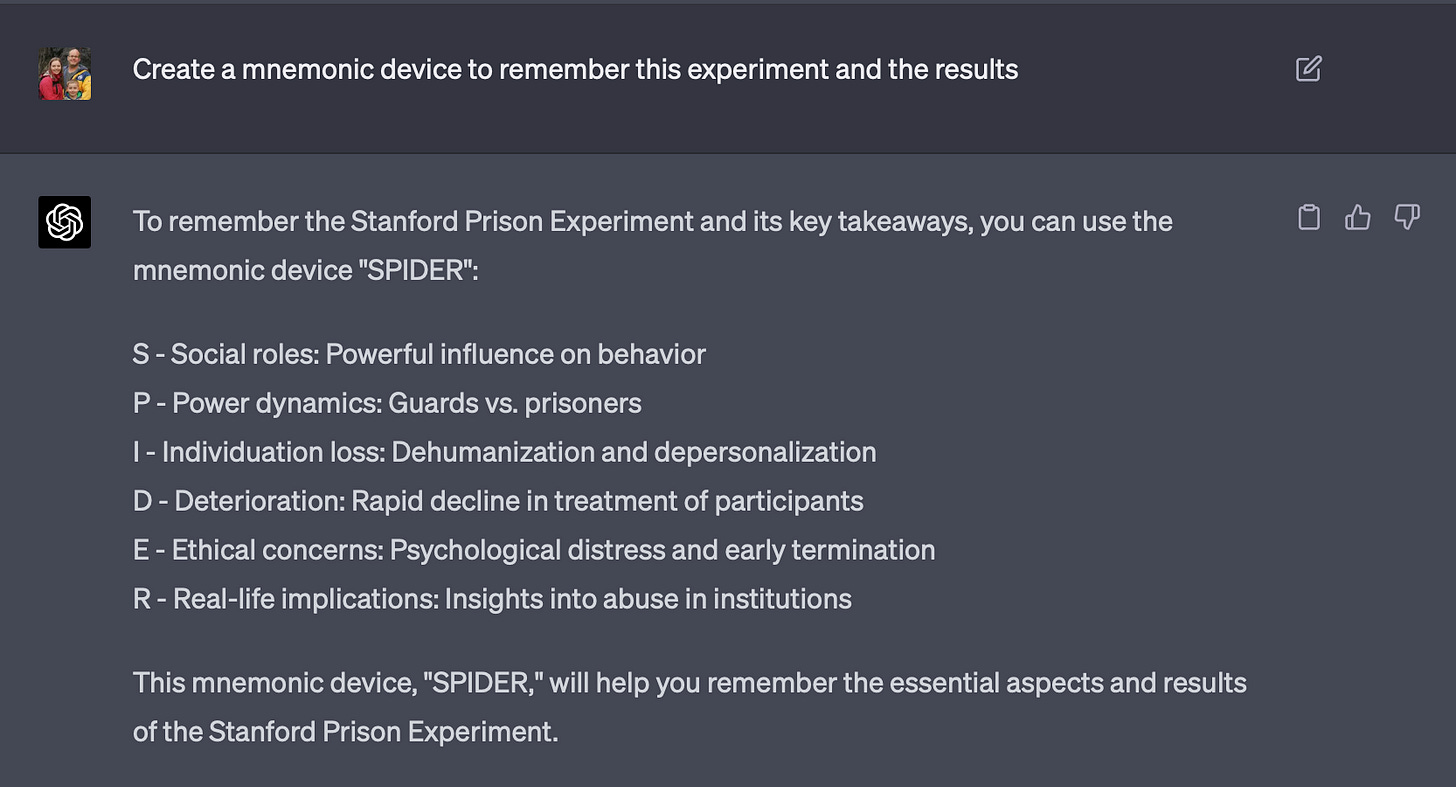 Create a mnemonic device to remember this experiment and the results

To remember the Stanford Prison Experiment and its key takeaways, you can use the mnemonic device "SPIDER":

S - Social roles: Powerful influence on behavior
P - Power dynamics: Guards vs. prisoners
I - Individuation loss: Dehumanization and depersonalization
D - Deterioration: Rapid decline in treatment of participants
E - Ethical concerns: Psychological distress and early termination
R - Real-life implications: Insights into abuse in institutions

This mnemonic device, "SPIDER," will help you remember the essential aspects and results of the Stanford Prison Experiment.